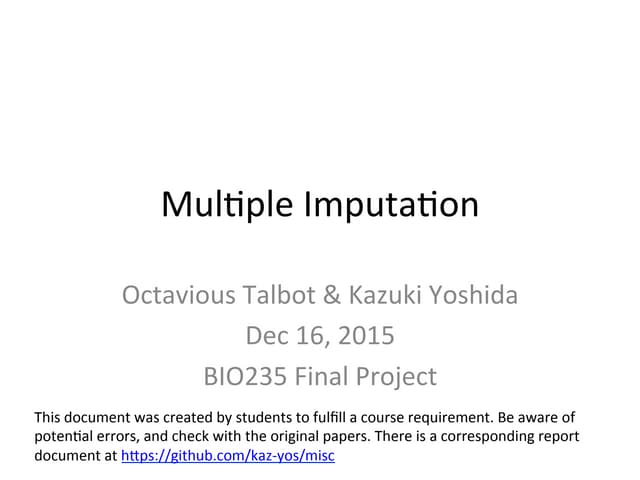 Multiple Imputation

Octavious Talbot & Kazuki Yoshida
Dec 16, 2015
BIO235 Final Project

This document was created by students to fulfill a course requirement. Be aware of potential errors, and check with the original papers. There is a corresponding report document at https://github.com/kaz-yos/misc